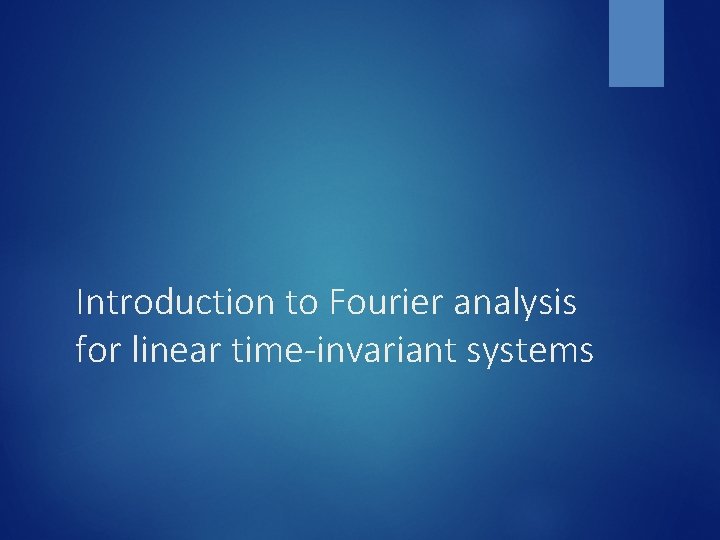 Introduction to Fourier analysis for linear time-invariant systems